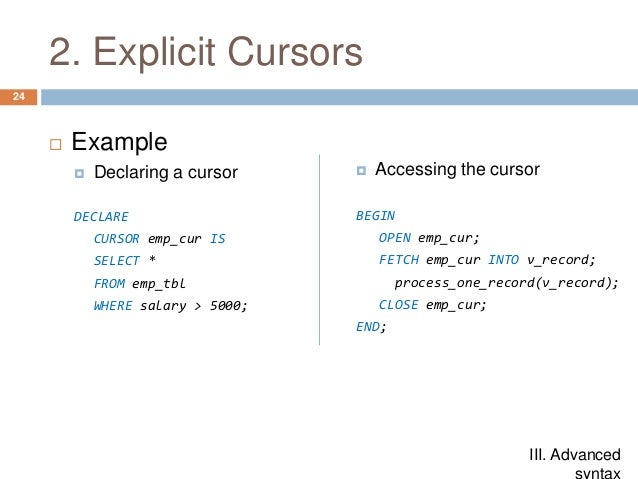 2. Explicit Cursors

24

Example

Declaring a cursor

DECLARE
CURSOR emp_cur IS
SELECT *
FROM emp_tbl
WHERE salary > 5000;

Accessing the cursor

BEGIN
OPEN emp_cur;
FETCH emp_cur INTO v_record;
process_one_record(v_record);
CLOSE emp_cur;
END;

III. Advanced syntax